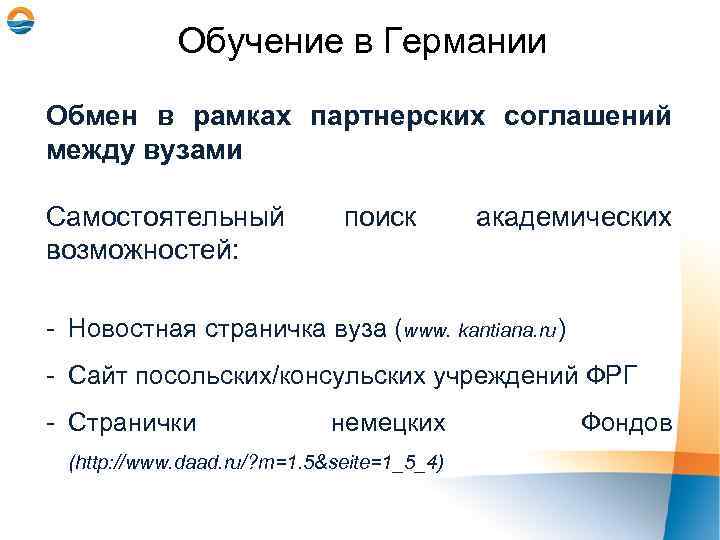 Обучение в Германии

Обмен в рамках партнерских соглашений между вузами

Самостоятельный поиск академических возможностей:

- Новостная страничка вуза (www. kantiana.ru)

- Сайт посольских/консульских учреждений ФРГ

- Странички немецких Фондов (http://www.daad.ru/?m=1.5&seite=1_5_4)